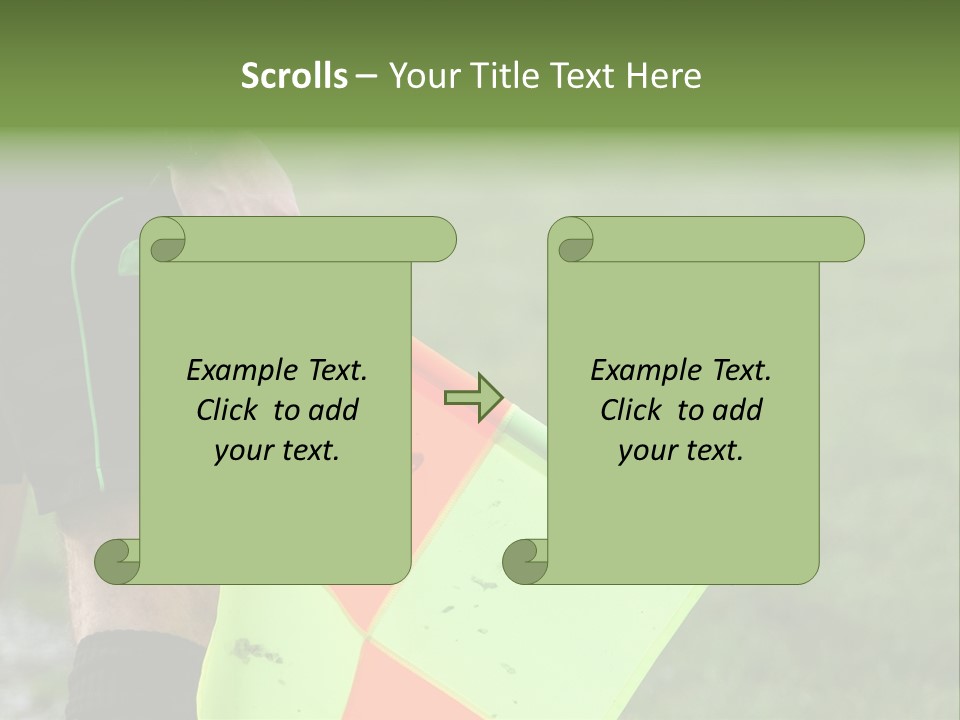 Scrolls – Your Title Text Here

Example Text. Click to add your text.

Example Text. Click to add your text.